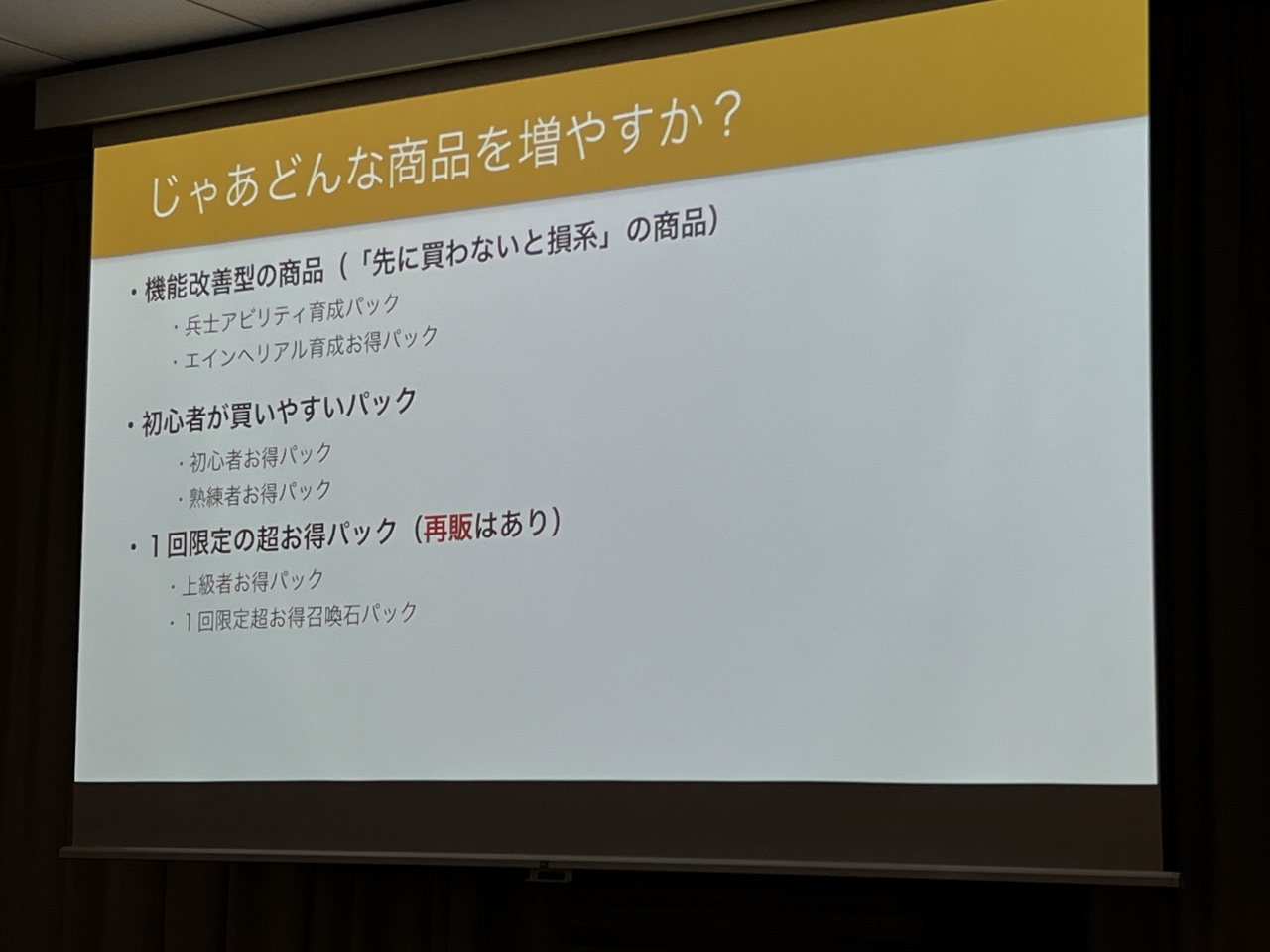 じゃあどんな商品を増やすか？

・機能改善型の商品（「先に買わないと損系」の商品）

・兵士アビリティ育成パック

・エインヘリアル育成お得パック

・初心者が買いやすいパック

・初心者お得パック

・熟練者お得パック

・１回限定の超お得パック（再販はあり）

・上級者お得パック

・１回限定超お得召喚石パック